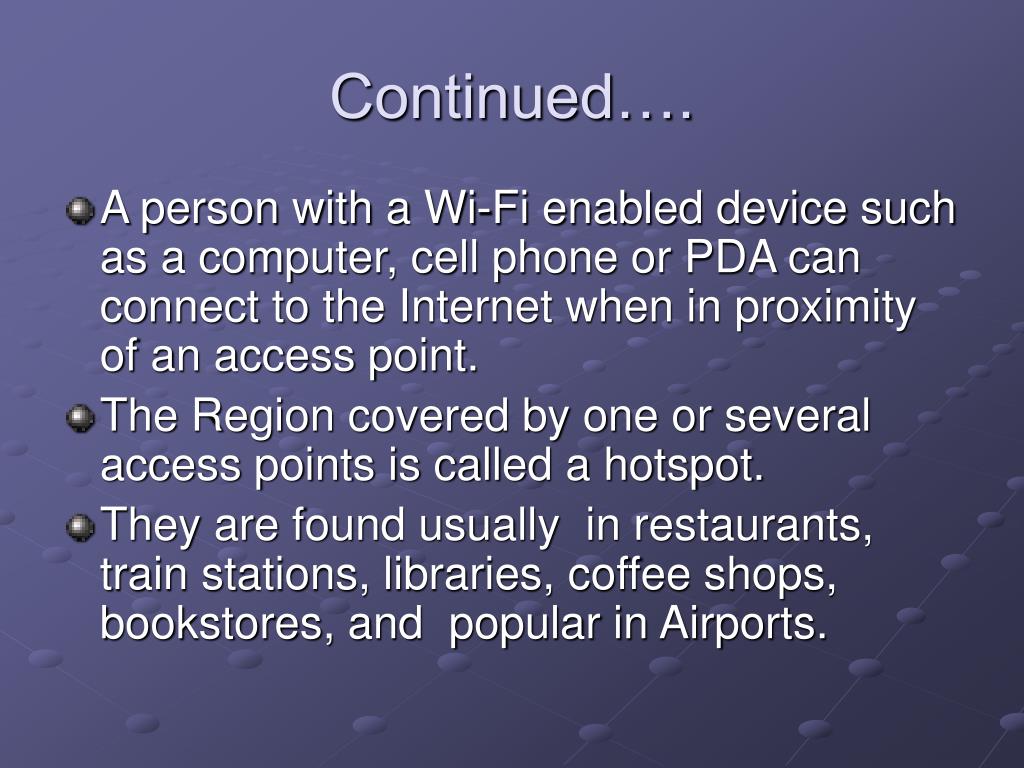 Continued….

A person with a Wi-Fi enabled device such as a computer, cell phone or PDA can connect to the Internet when in proximity of an access point.

The Region covered by one or several access points is called a hotspot.

They are found usually  in restaurants, train stations, libraries, coffee shops, bookstores, and  popular in Airports.